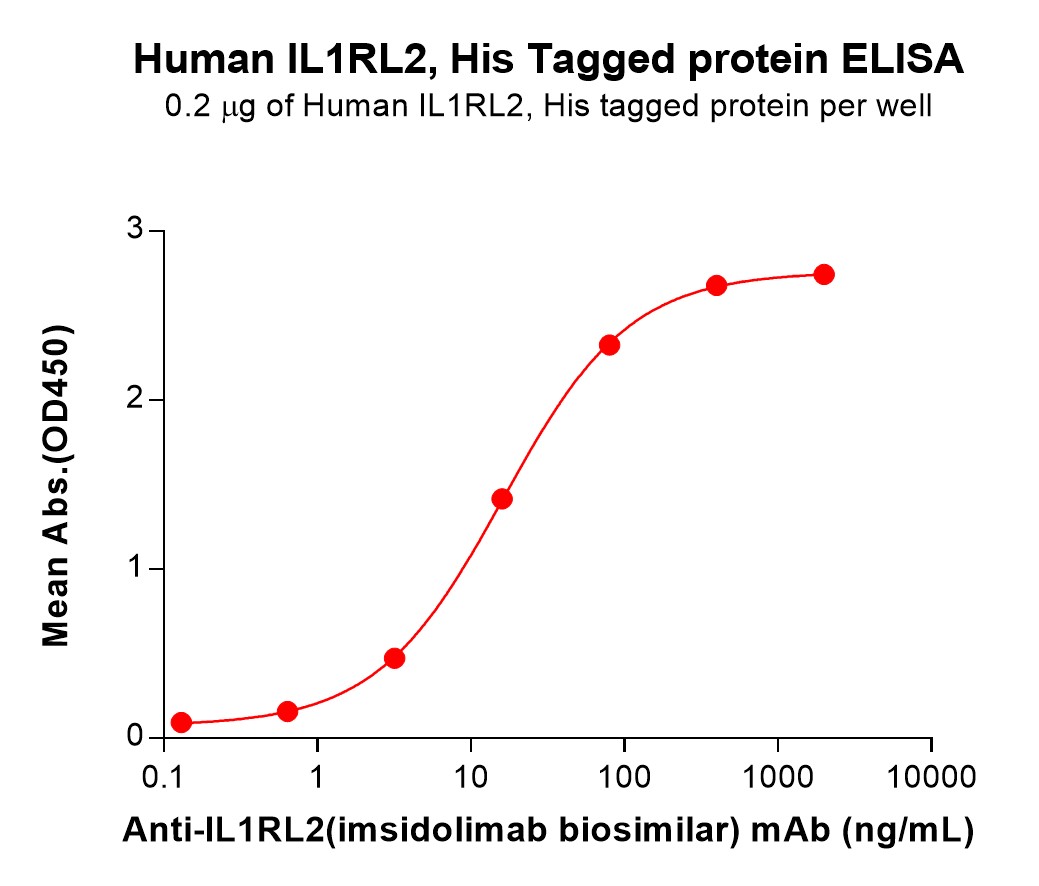 Human IL1RL2, His Tagged protein ELISA
0.2 μg of Human IL1RL2, His tagged protein per well

Mean Abs.(OD450)

3
2
1
0

0.1
1
10
100
1000
10000

Anti-IL1RL2(imsidolimab biosimilar) mAb (ng/mL)